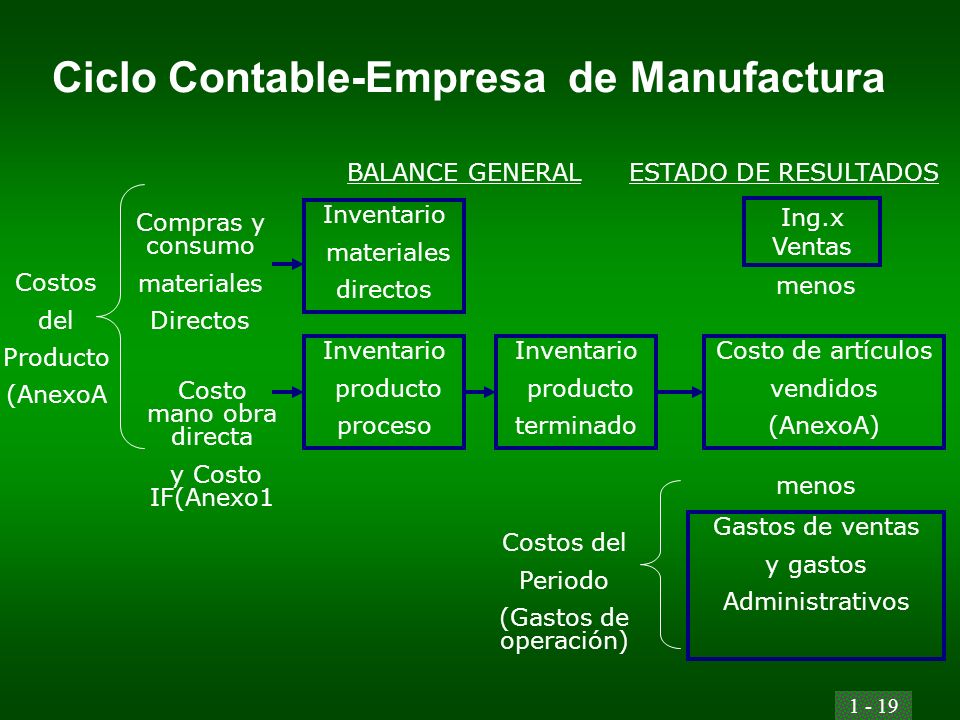 Ciclo Contable-Empresa de Manufactura

BALANCE GENERAL

ESTADO DE RESULTADOS

Costos del Producto (AnexoA

Compras y consumo materiales Directos

Costo mano obra directa y Costo IF(Anexo1

Inventario materiales directos

Inventario producto proceso

Inventario producto terminado

Ing.x Ventas

menos

Costo de artículos vendidos (AnexoA)

menos

Costos del Periodo (Gastos de operación)

Gastos de ventas y gastos Administrativos

1 - 19